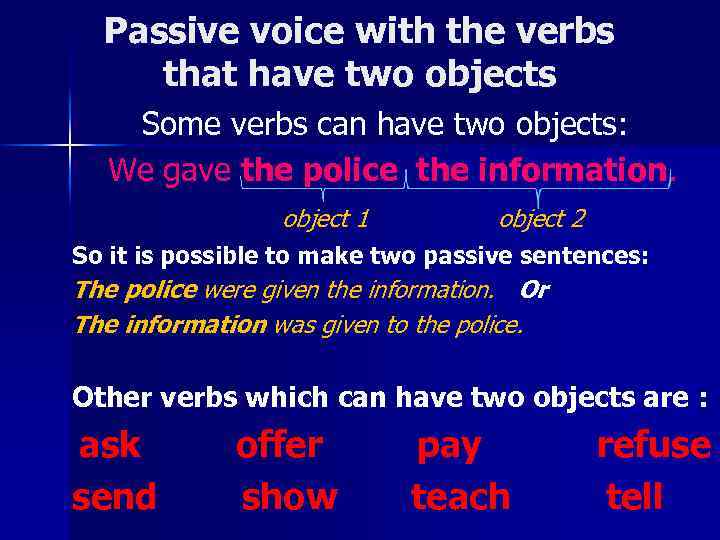 Passive voice with the verbs that have two objects

Some verbs can have two objects:

We gave the police the information.

object 1 object 2

So it is possible to make two passive sentences:

The police were given the information. Or

The information was given to the police.

Other verbs which can have two objects are :

ask offer pay refuse

send show teach tell